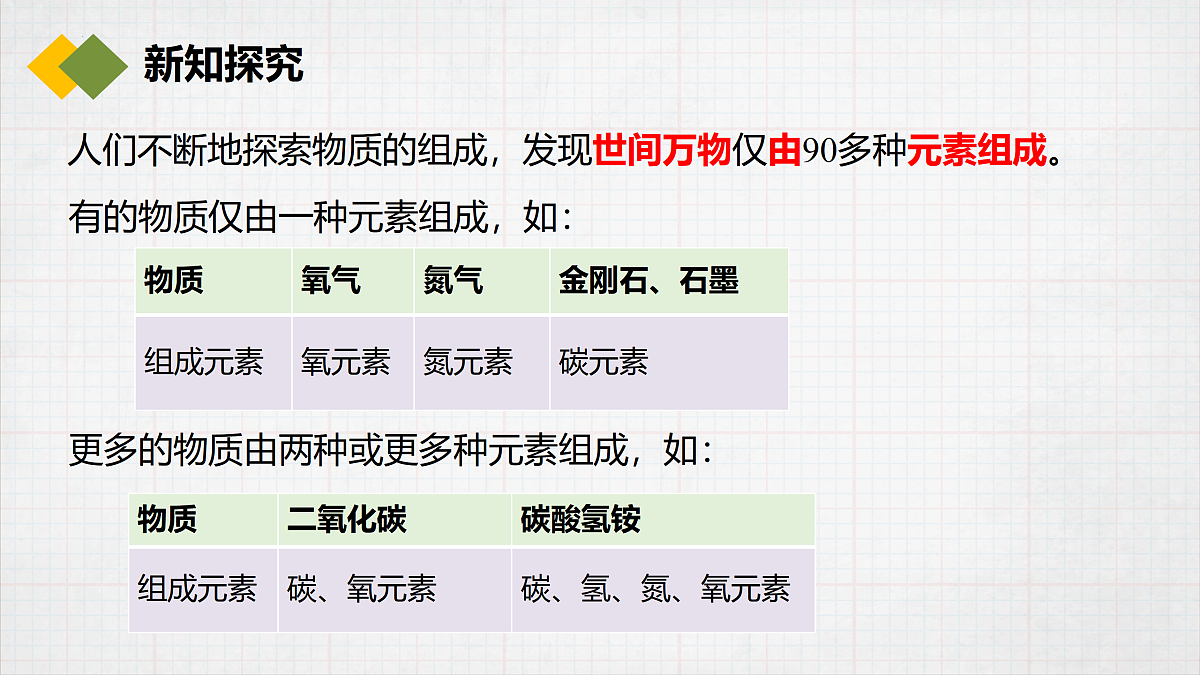 新知探究

人们不断地探索物质的组成，发现世间万物仅由90多种元素组成。

有的物质仅由一种元素组成，如：

| 物质 | 氧气 | 氮气 | 金刚石、石墨 |
|---|---|---|---|
| 组成元素 | 氧元素 | 氮元素 | 碳元素 |

更多的物质由两种或更多种元素组成，如：

| 物质 | 二氧化碳 | 碳酸氢铵 |
|---|---|---|
| 组成元素 | 碳、氧元素 | 碳、氢、氮、氧元素 |